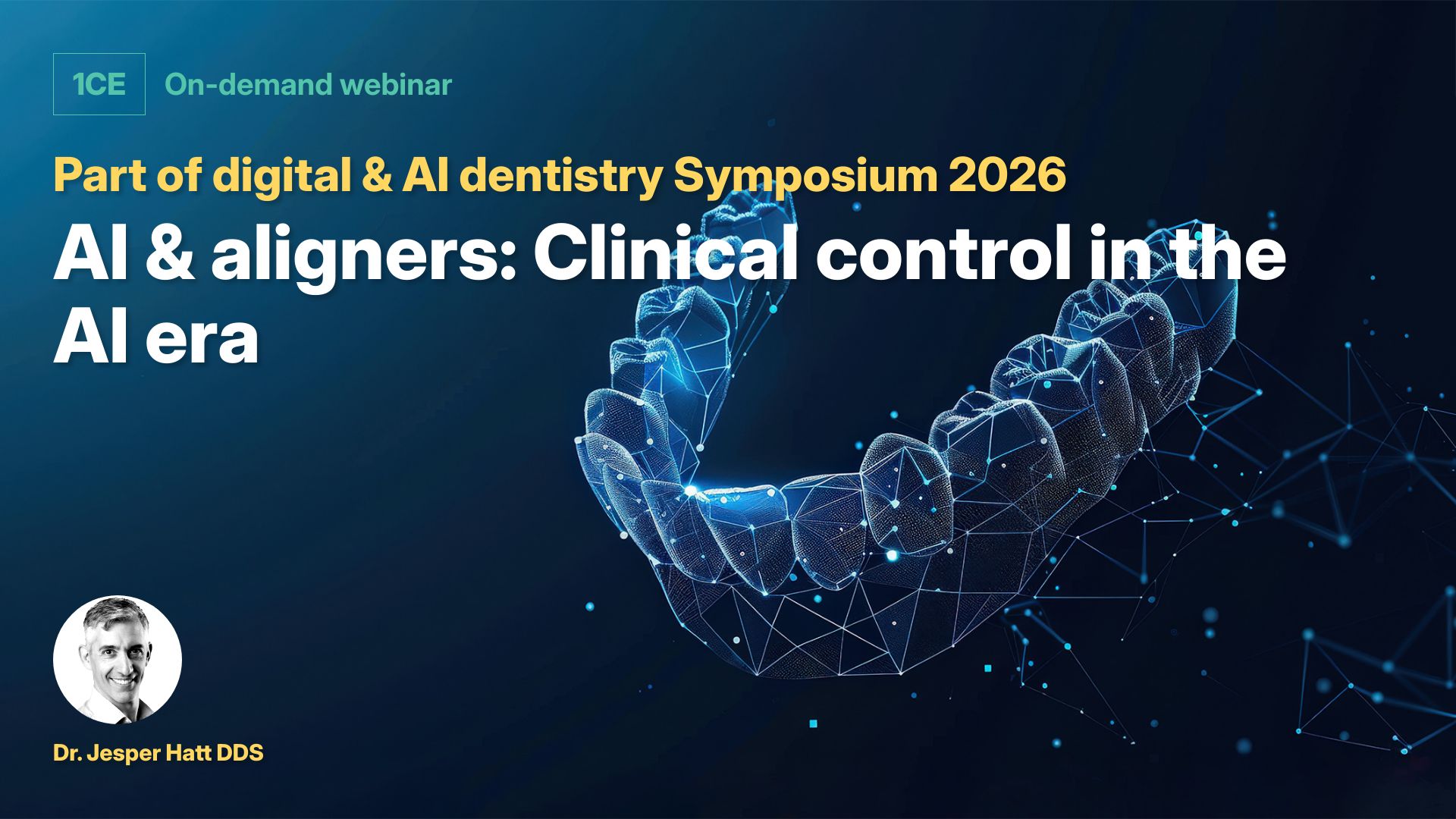 1CE On-demand webinar

Part of digital & AI dentistry Symposium 2026

AI & aligners: Clinical control in the AI era

Dr. Jesper Hatt DDS